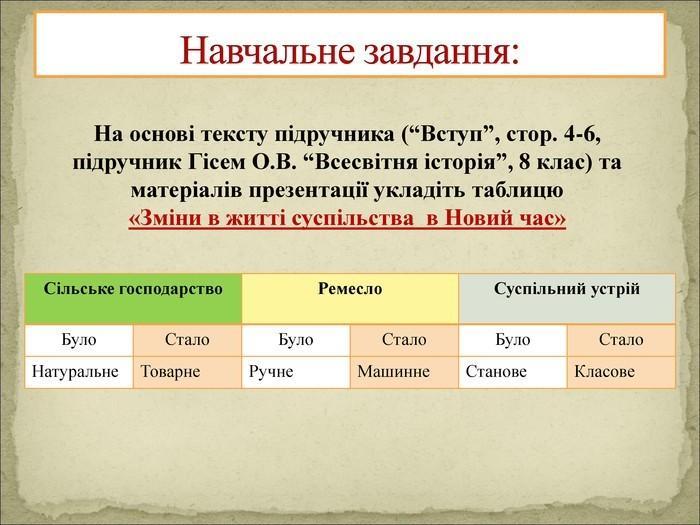 Навчальне завдання:

На основі тексту підручника (“Вступ”, стор. 4-6, підручник Гісем О.В. “Всесвітня історія”, 8 клас) та матеріалів презентації укладіть таблицю «Зміни в житті суспільства в Новий час»

| Сільське господарство | | Ремесло | | Суспільний устрій | |
|---|---|---|---|---|---|
| Було | Стало | Було | Стало | Було | Стало |
| Натуральне | Товарне | Ручне | Машинне | Станове | Класове |